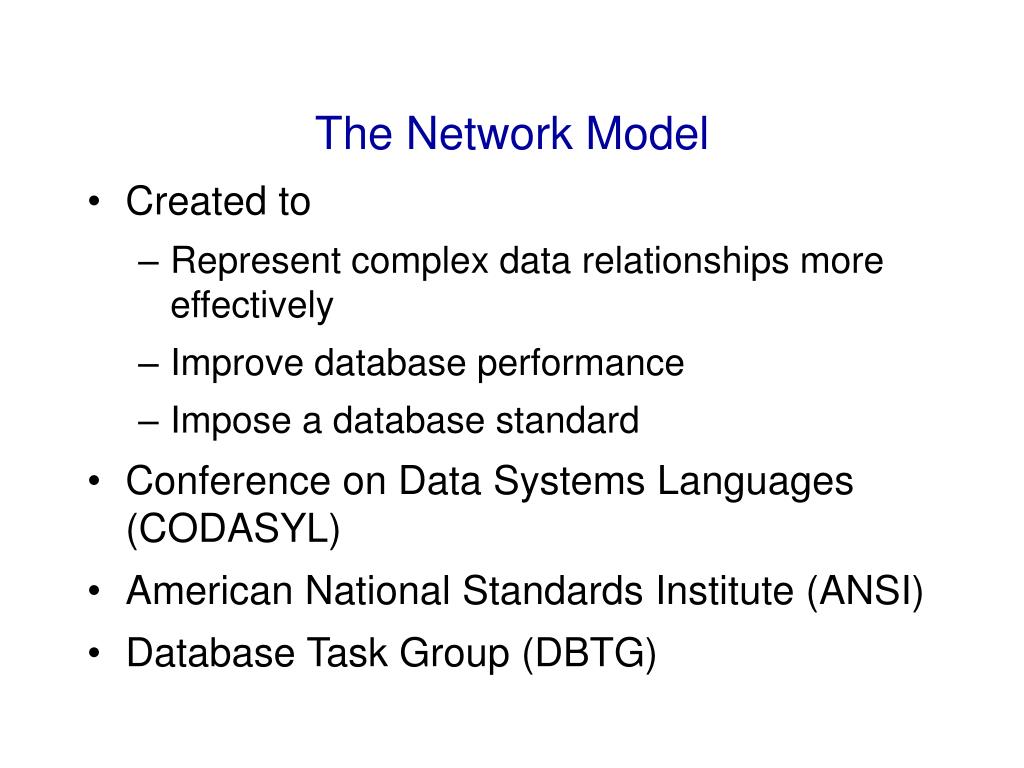 The Network Model

• Created to
– Represent complex data relationships more effectively
– Improve database performance
– Impose a database standard
• Conference on Data Systems Languages (CODASYL)
• American National Standards Institute (ANSI)
• Database Task Group (DBTG)